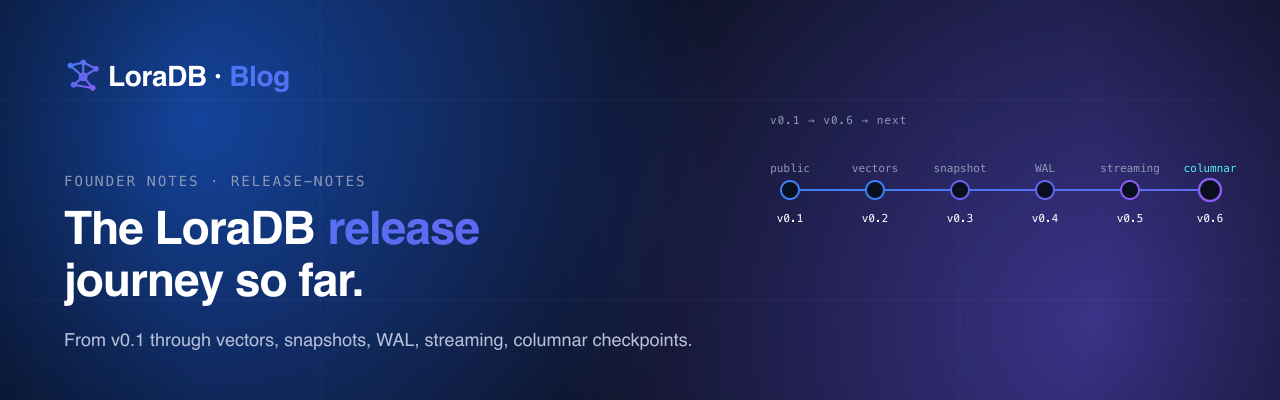 LoraDB · Blog

FOUNDER NOTES · RELEASE-NOTES

The LoraDB release journey so far.

From v0.1 through vectors, snapshots, WAL, streaming, columnar checkpoints.

v0.1 → v0.6 → next

public vectors snapshot WAL streaming columnar

v0.1 v0.2 v0.3 v0.4 v0.5 v0.6